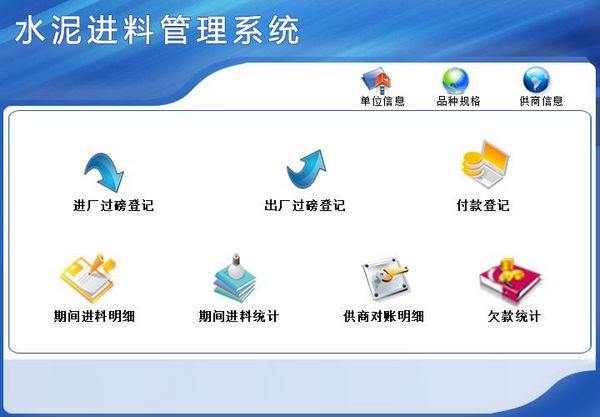 水泥进料管理系统

单位信息
品种规格
供商信息

进厂过磅登记
出厂过磅登记
付款登记

期间进料明细
期间进料统计
供商对账明细
欠款统计